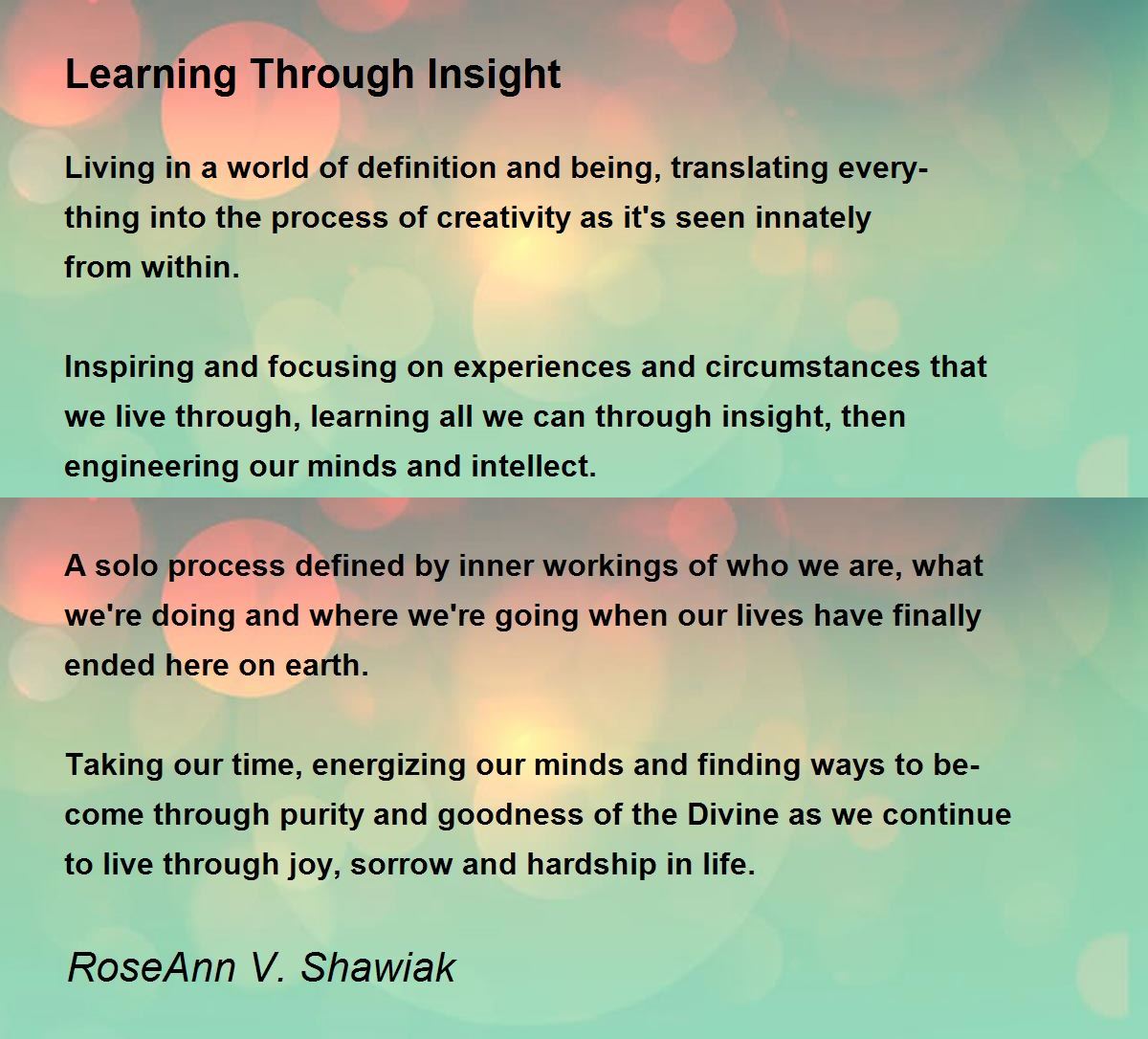 Learning Through Insight

Living in a world of definition and being, translating everything into the process of creativity as it's seen innately from within.

Inspiring and focusing on experiences and circumstances that we live through, learning all we can through insight, then engineering our minds and intellect.

A solo process defined by inner workings of who we are, what we're doing and where we're going when our lives have finally ended here on earth.

Taking our time, energizing our minds and finding ways to become through purity and goodness of the Divine as we continue to live through joy, sorrow and hardship in life.

RoseAnn V. Shawiak